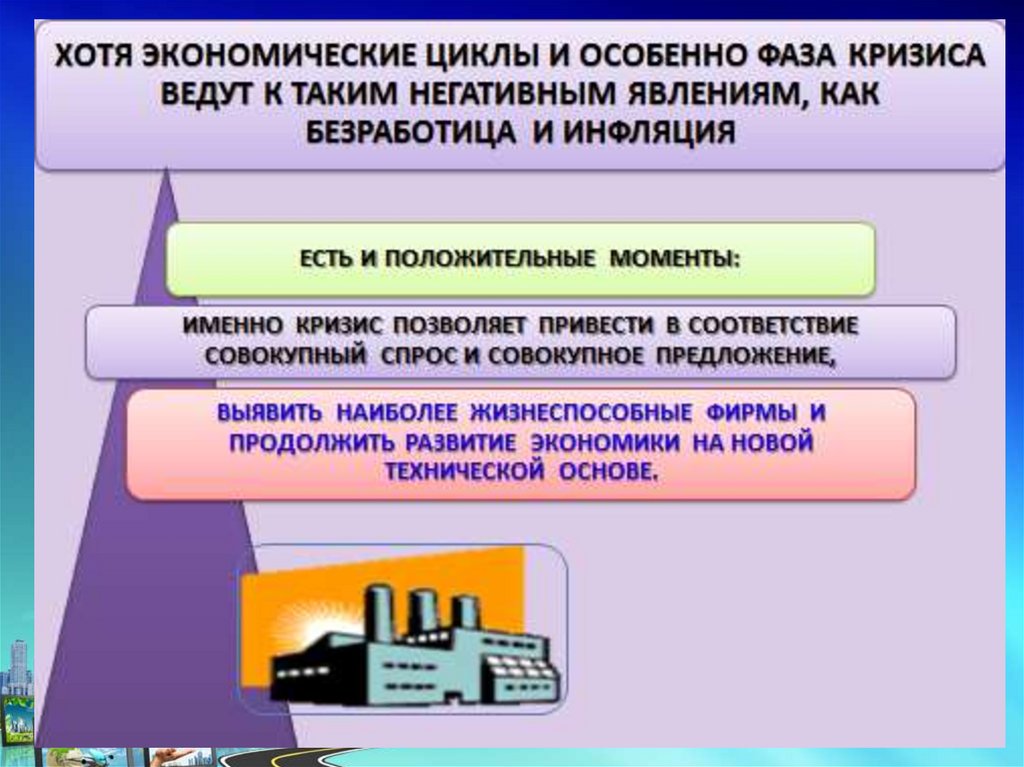 ХОТЯ ЭКОНОМИЧЕСКИЕ ЦИКЛЫ И ОСОБЕННО ФАЗА КРИЗИСА ВЕДУТ К ТАКИМ НЕГАТИВНЫМ ЯВЛЕНИЯМ, КАК БЕЗРАБОТИЦА И ИНФЛЯЦИЯ

ЕСТЬ И ПОЛОЖИТЕЛЬНЫЕ МОМЕНТЫ:

ИМЕННО КРИЗИС ПОЗВОЛЯЕТ ПРИВЕСТИ В СООТВЕТСТВИЕ СОВОКУПНЫЙ СПРОС И СОВОКУПНОЕ ПРЕДЛОЖЕНИЕ,

ВЫЯВИТЬ НАИБОЛЕЕ ЖИЗНЕСПОСОБНЫЕ ФИРМЫ И ПРОДОЛЖИТЬ РАЗВИТИЕ ЭКОНОМИКИ НА НОВОЙ ТЕХНИЧЕСКОЙ ОСНОВЕ.